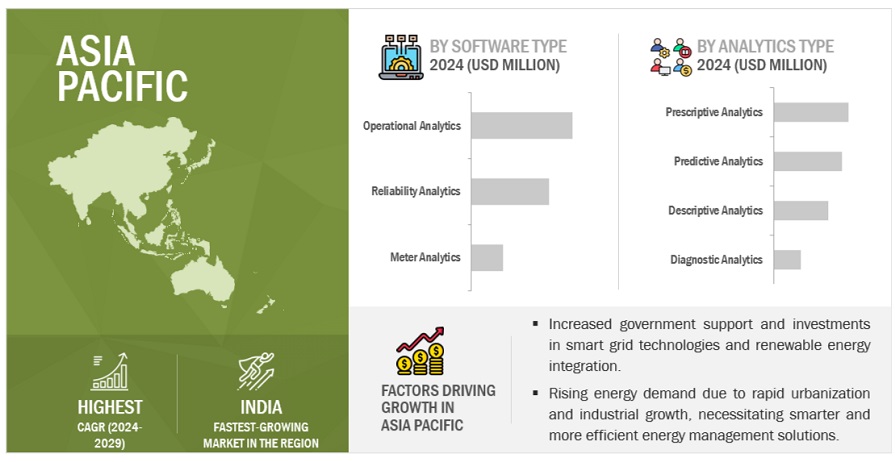 ASIA PACIFIC

HIGHEST
CAGR (2024-2029)

INDIA
FASTEST-GROWING MARKET IN THE REGION

BY SOFTWARE TYPE
2024 (USD MILLION)

Operational Analytics

Reliability Analytics

Meter Analytics

BY ANALYTICS TYPE
2024 (USD MILLION)

Prescriptive Analytics

Predictive Analytics

Descriptive Analytics

Diagnostic Analytics

FACTORS DRIVING GROWTH IN ASIA PACIFIC

▪ Increased government support and investments in smart grid technologies and renewable energy integration.

▪ Rising energy demand due to rapid urbanization and industrial growth, necessitating smarter and more efficient energy management solutions.